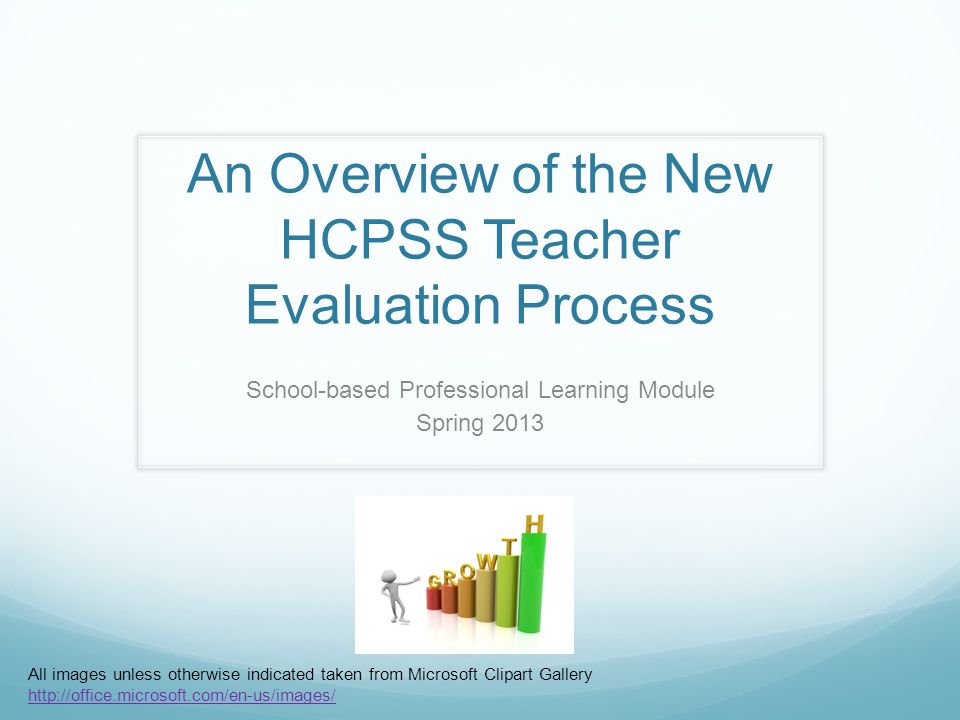 An Overview of the New HCPSS Teacher Evaluation Process

School-based Professional Learning Module
Spring 2013

GROWTH

All images unless otherwise indicated taken from Microsoft Clipart Gallery
http://office.microsoft.com/en-us/images/